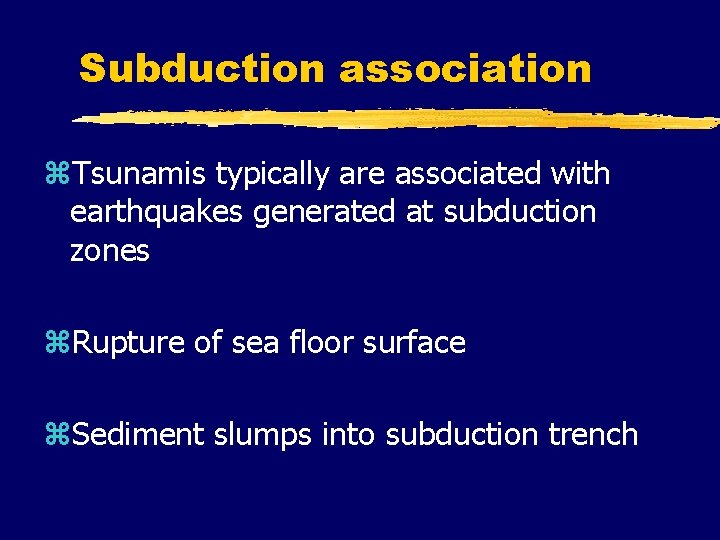 Subduction association

⌘Tsunamis typically are associated with earthquakes generated at subduction zones

⌘Rupture of sea floor surface

⌘Sediment slumps into subduction trench